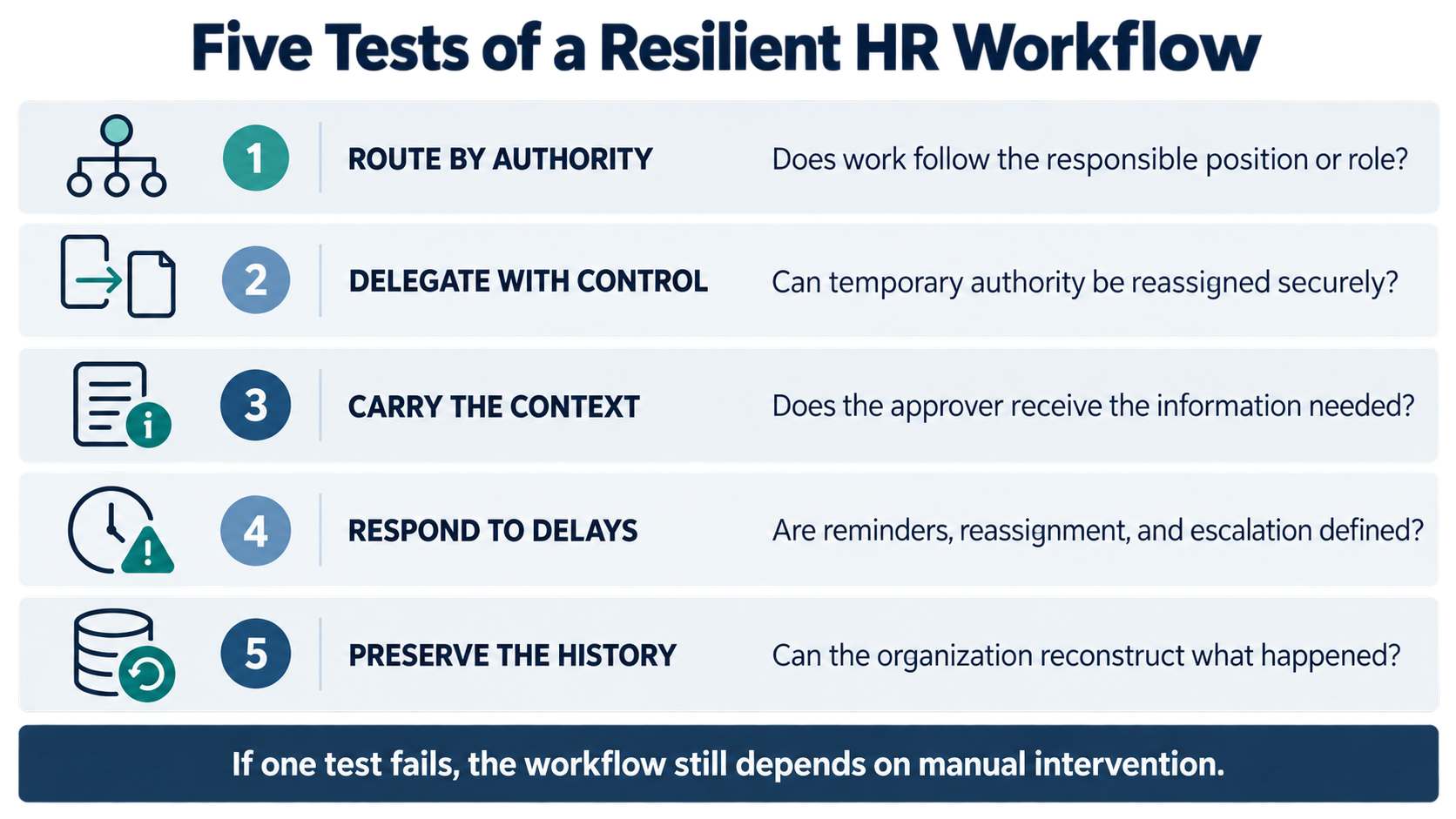 Five Tests of a Resilient HR Workflow

1 ROUTE BY AUTHORITY Does work follow the responsible position or role?

2 DELEGATE WITH CONTROL Can temporary authority be reassigned securely?

3 CARRY THE CONTEXT Does the approver receive the information needed?

4 RESPOND TO DELAYS Are reminders, reassignment, and escalation defined?

5 PRESERVE THE HISTORY Can the organization reconstruct what happened?

If one test fails, the workflow still depends on manual intervention.